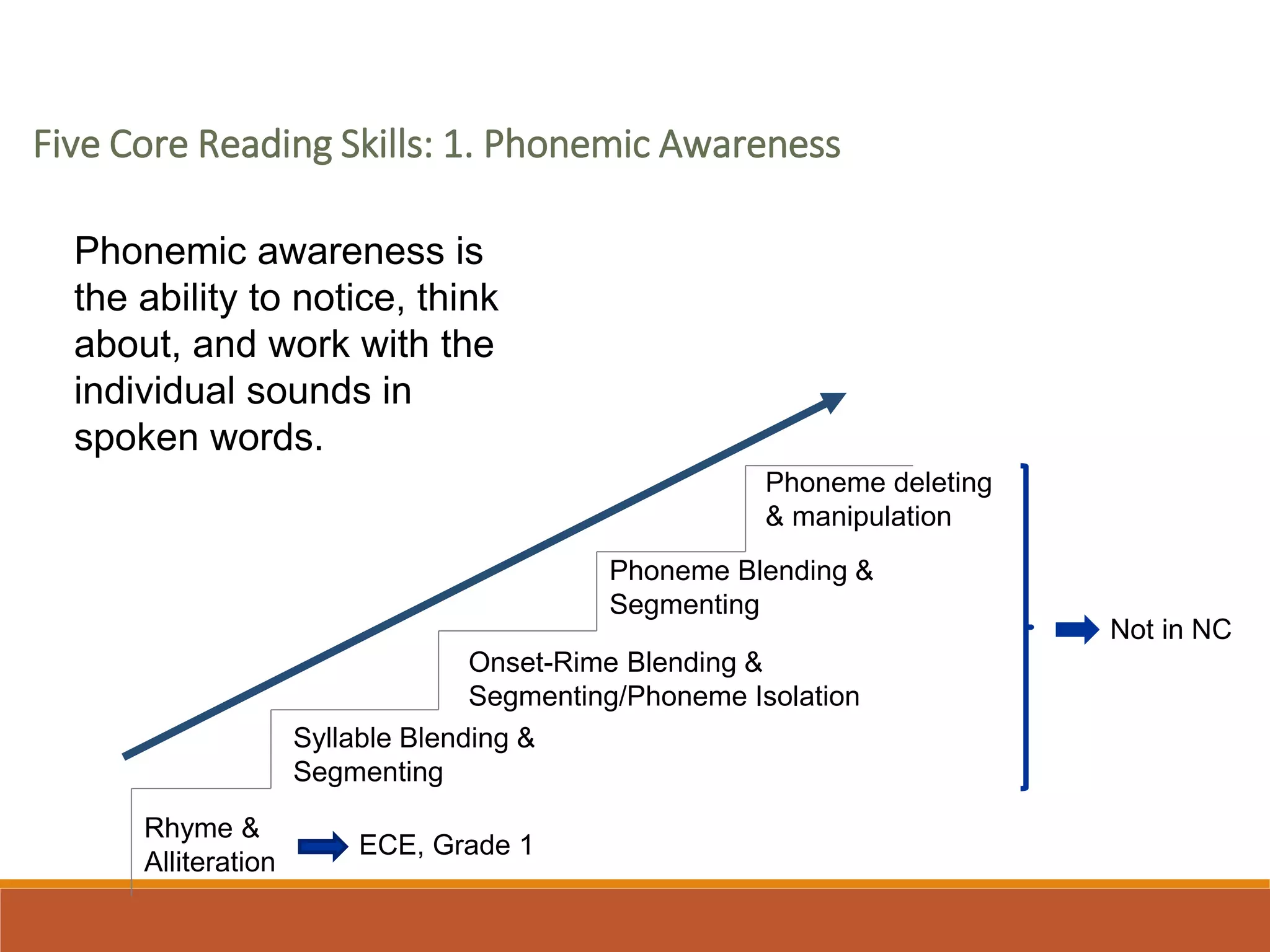 Five Core Reading Skills: 1. Phonemic Awareness

Phonemic awareness is the ability to notice, think about, and work with the individual sounds in spoken words.

Phoneme deleting & manipulation

Phoneme Blending & Segmenting

Onset-Rime Blending & Segmenting/Phoneme Isolation

Syllable Blending & Segmenting

Rhyme & Alliteration

ECE, Grade 1

Not in NC